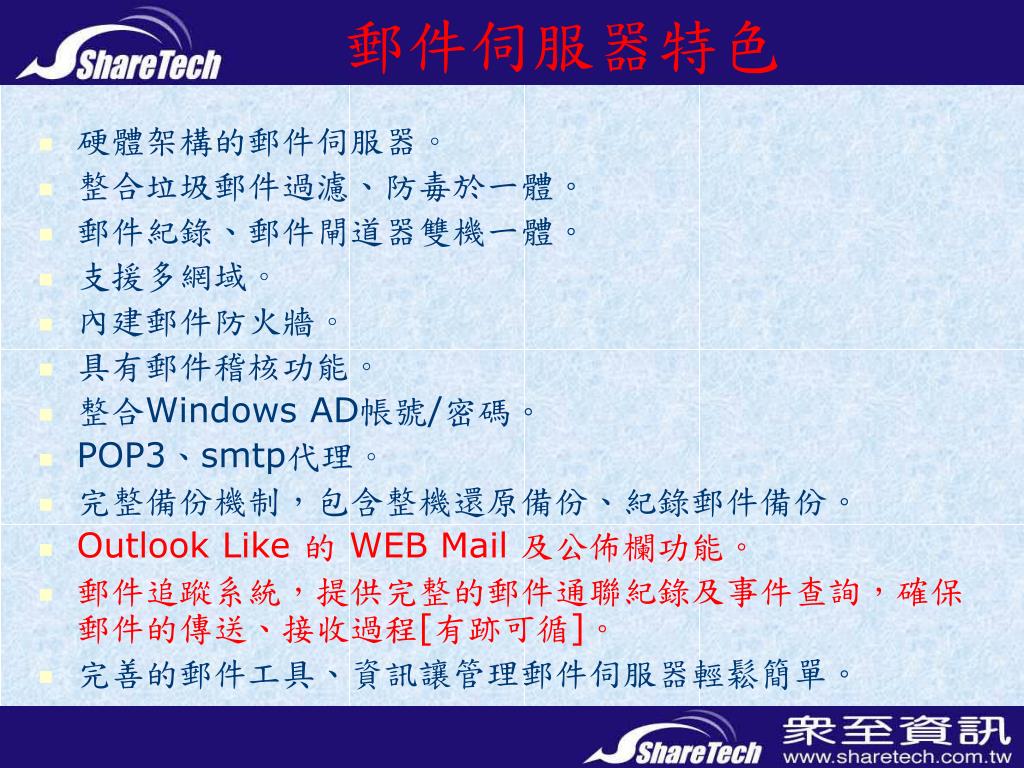 ShareTech

郵件伺服器特色

硬體架構的郵件伺服器。

整合垃圾郵件過濾、防毒於一體。

郵件紀錄、郵件閘道器雙機一體。

支援多網域。

內建郵件防火牆。

具有郵件稽核功能。

整合Windows AD帳號/密碼。

POP3、smtp代理。

完整備份機制，包含整機還原備份、紀錄郵件備份。

Outlook Like 的 WEB Mail 及公佈欄功能。

郵件追蹤系統，提供完整的郵件通聯紀錄及事件查詢，確保郵件的傳送、接收過程[有跡可循]。

完善的郵件工具、資訊讓管理郵件伺服器輕鬆簡單。

ShareTech 眾至資訊 www.sharetech.com.tw